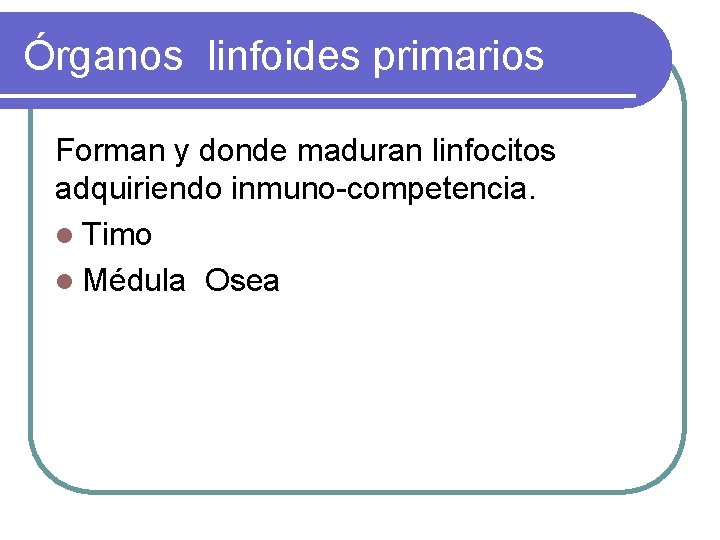 Órganos linfoides primarios

Forman y donde maduran linfocitos adquiriendo inmuno-competencia.

- Timo
- Médula Osea